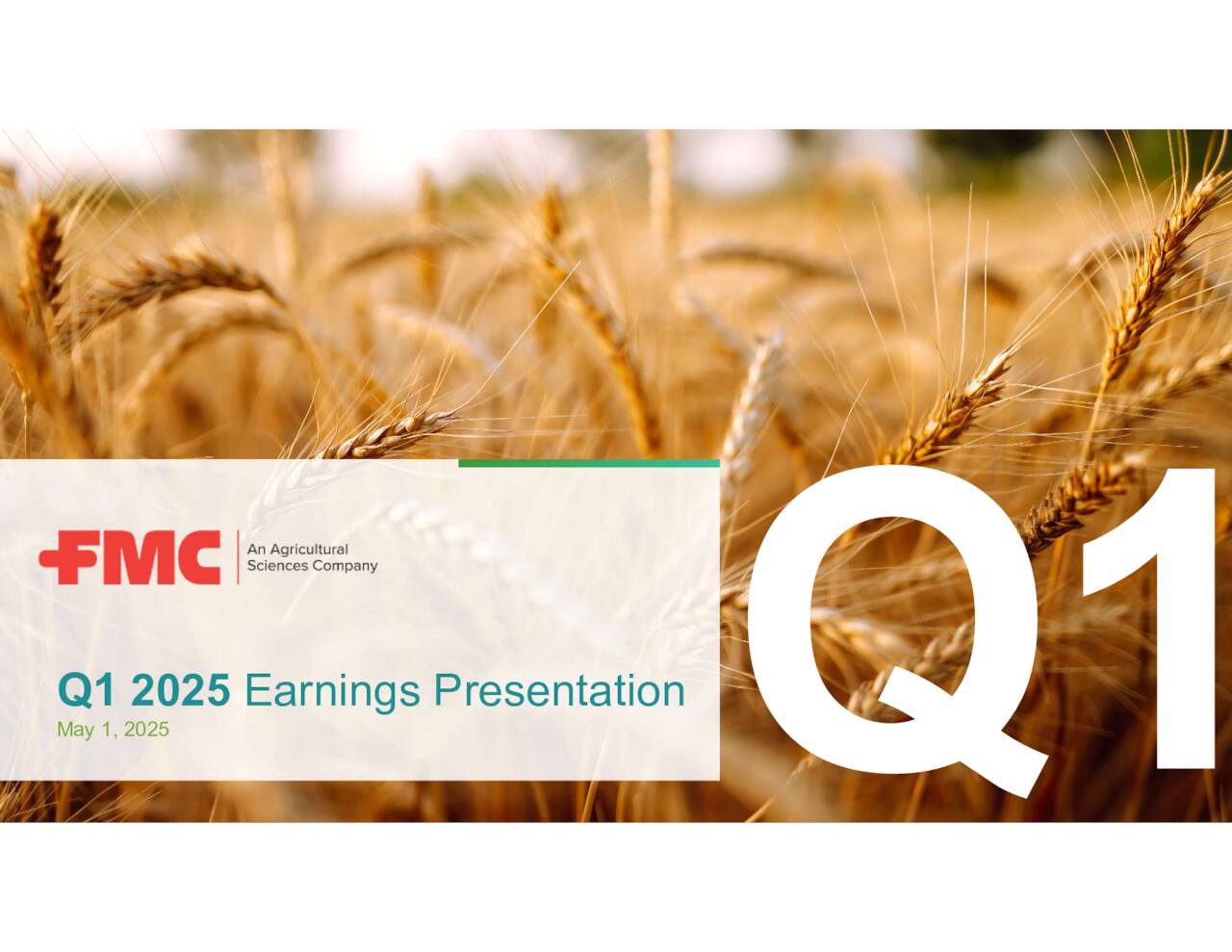 FMC An Agricultural Sciences Company

Q1 2025 Earnings Presentation
May 1, 2025

Q1